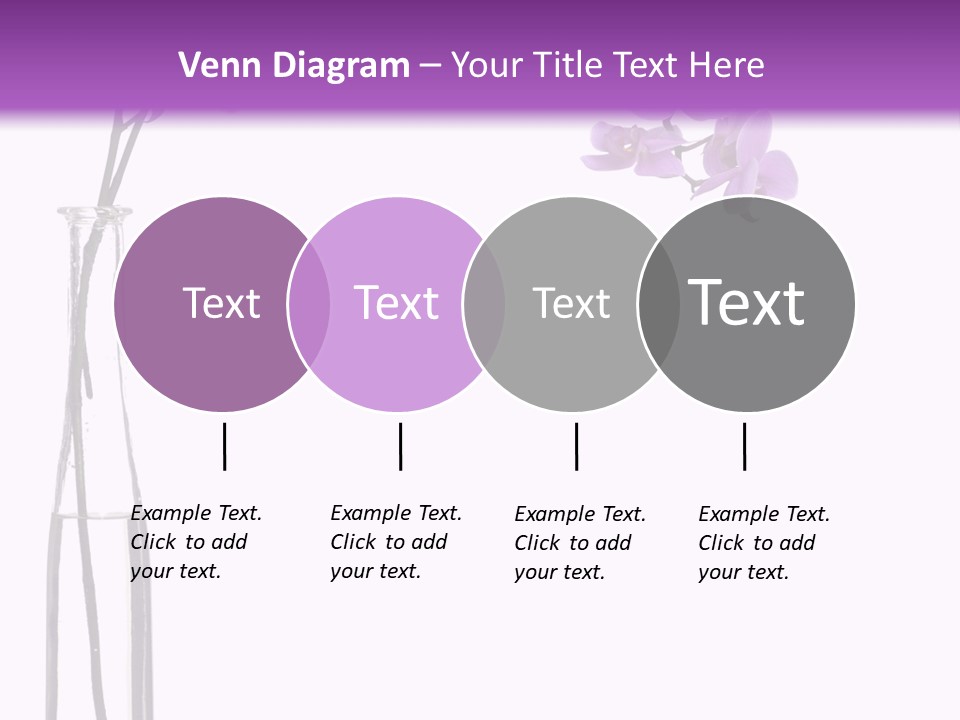 Venn Diagram – Your Title Text Here

Text

Text

Text

Text

Example Text. Click to add your text.

Example Text. Click to add your text.

Example Text. Click to add your text.

Example Text. Click to add your text.